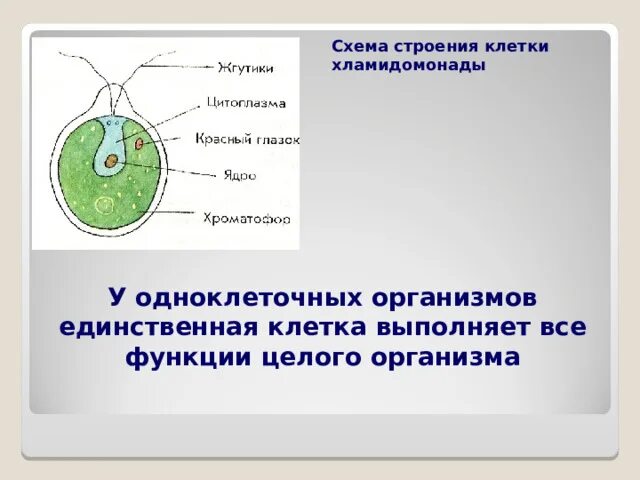 Жгутики
Цитоплазма
Красный глазок
Ядро
Хроматофор

Схема строения клетки хламидомонады

У одноклеточных организмов единственная клетка выполняет все функции целого организма